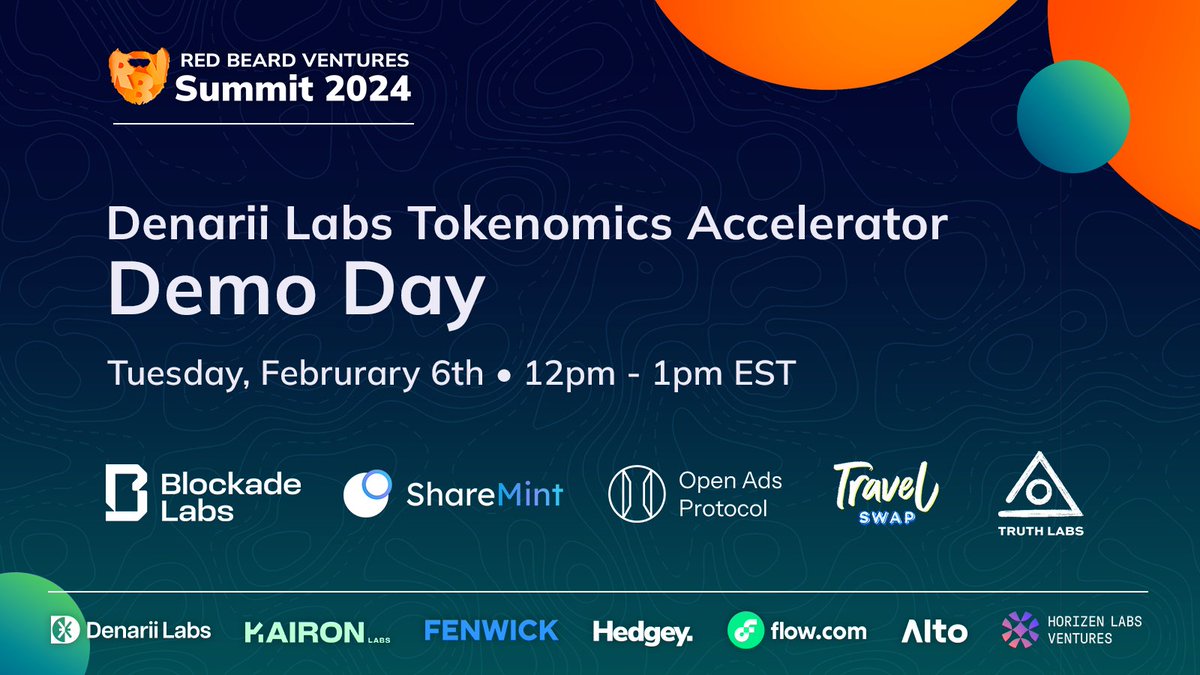 RED BEARD VENTURES
Summit 2024

Denarii Labs Tokenomics Accelerator
Demo Day

Tuesday, Februrary 6th • 12pm - 1pm EST

Blockade Labs
ShareMint
Open Ads Protocol
Travel SWAP
TRUTH LABS

Denarii Labs
KAIRON LABS
FENWICK
Hedgey.
flow.com
Alto
HORIZEN LABS VENTURES